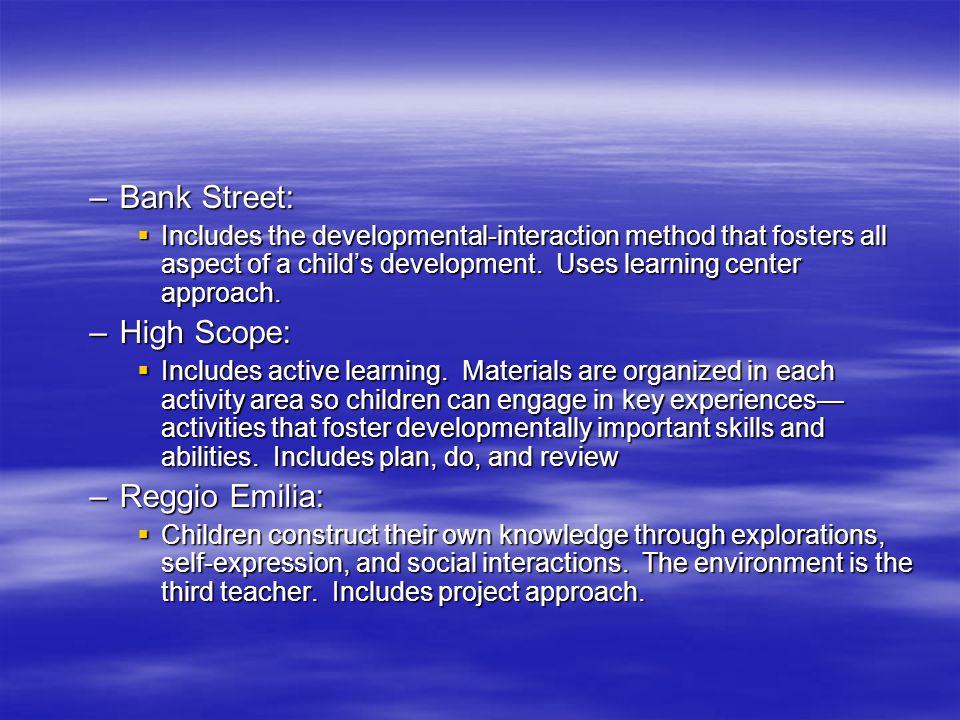 – Bank Street:

▪ Includes the developmental-interaction method that fosters all aspect of a child’s development. Uses learning center approach.

– High Scope:

▪ Includes active learning. Materials are organized in each activity area so children can engage in key experiences—activities that foster developmentally important skills and abilities. Includes plan, do, and review

– Reggio Emilia:

▪ Children construct their own knowledge through explorations, self-expression, and social interactions. The environment is the third teacher. Includes project approach.